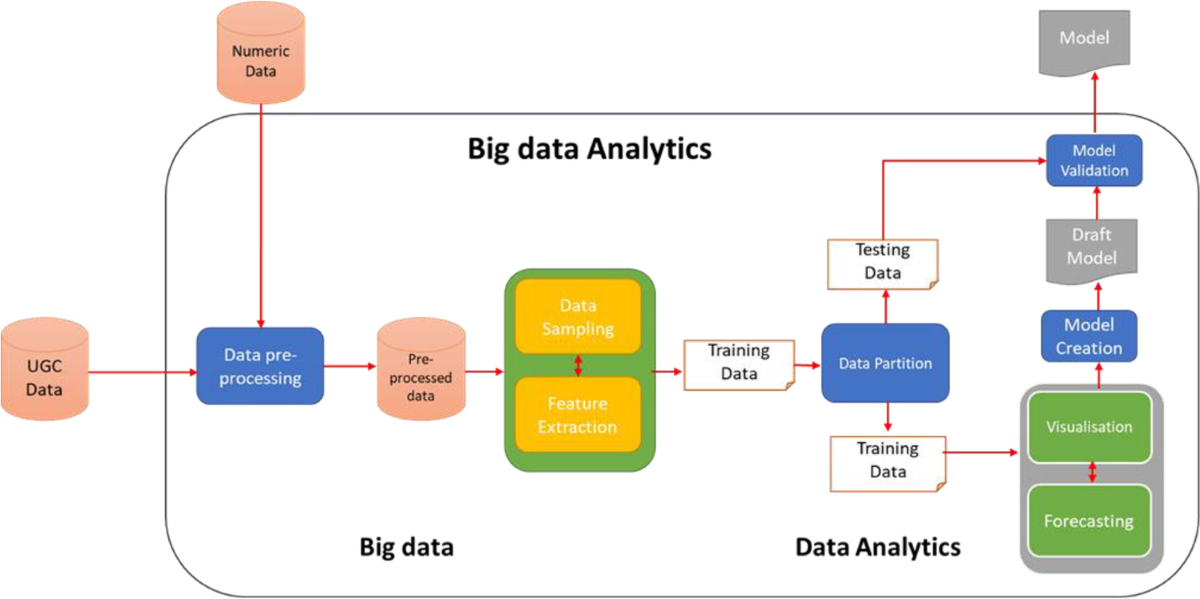 Numeric Data

Model

Big data Analytics

Model Validation

Testing Data

Draft Model

UGC Data

Data pre-processing

Pre-processed data

Data Sampling

Feature Extraction

Training Data

Data Partition

Model Creation

Training Data

Visualisation

Forecasting

Big data

Data Analytics